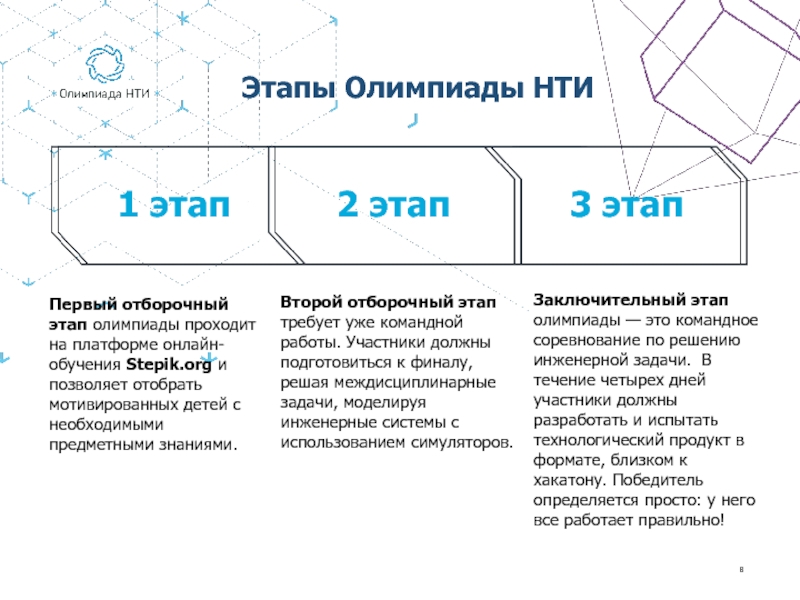 Олимпиада НТИ

Этапы Олимпиады НТИ

1 этап

2 этап

3 этап

Первый отборочный этап олимпиады проходит на платформе онлайн-обучения Stepik.org и позволяет отобрать мотивированных детей с необходимыми предметными знаниями.

Второй отборочный этап требует уже командной работы. Участники должны подготовиться к финалу, решая междисциплинарные задачи, моделируя инженерные системы с использованием симуляторов.

Заключительный этап олимпиады — это командное соревнование по решению инженерной задачи. В течение четырех дней участники должны разработать и испытать технологический продукт в формате, близком к хакатону. Победитель определяется просто: у него все работает правильно!

8